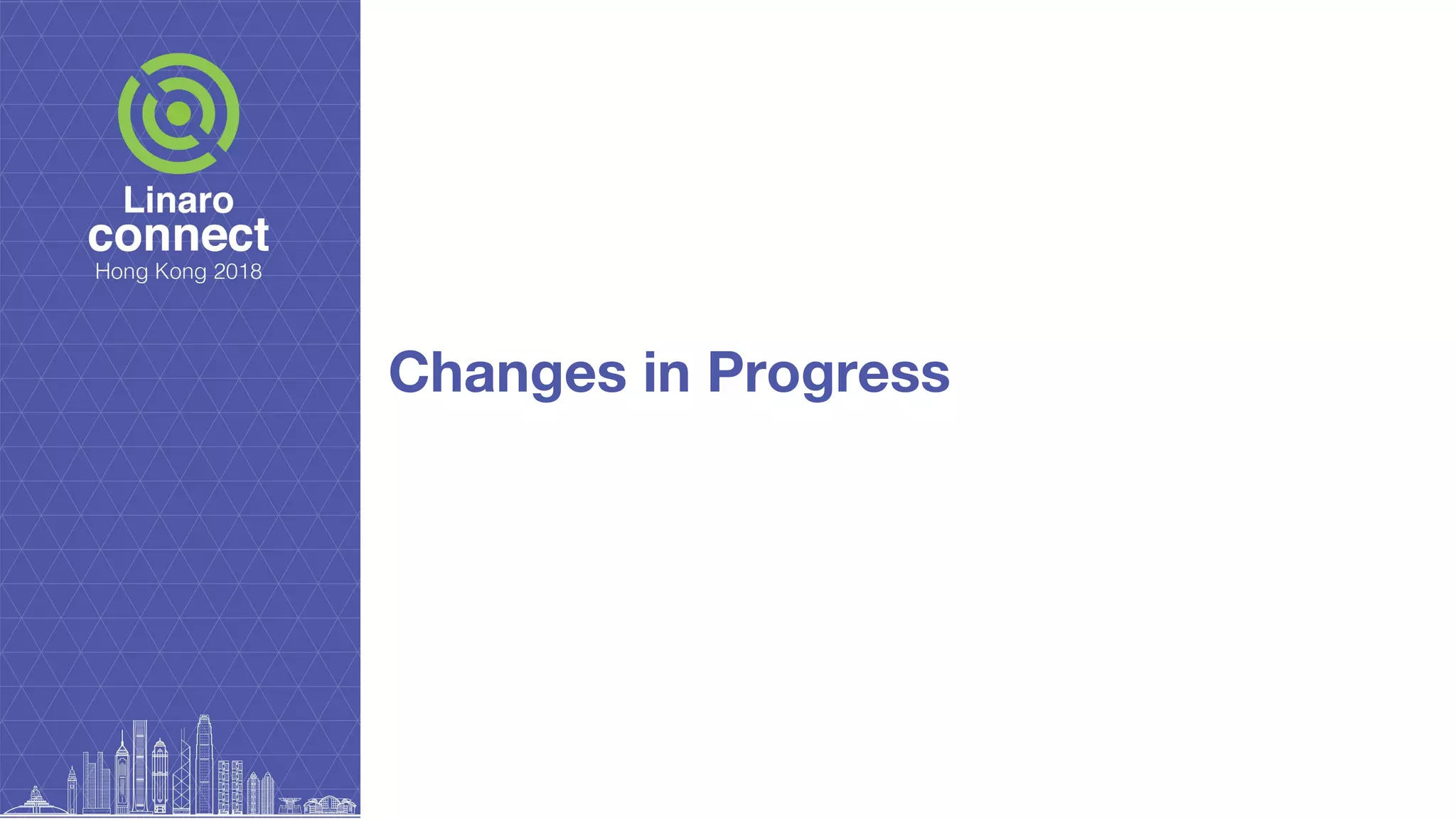 Linaro
connect
Hong Kong 2018

Changes in Progress